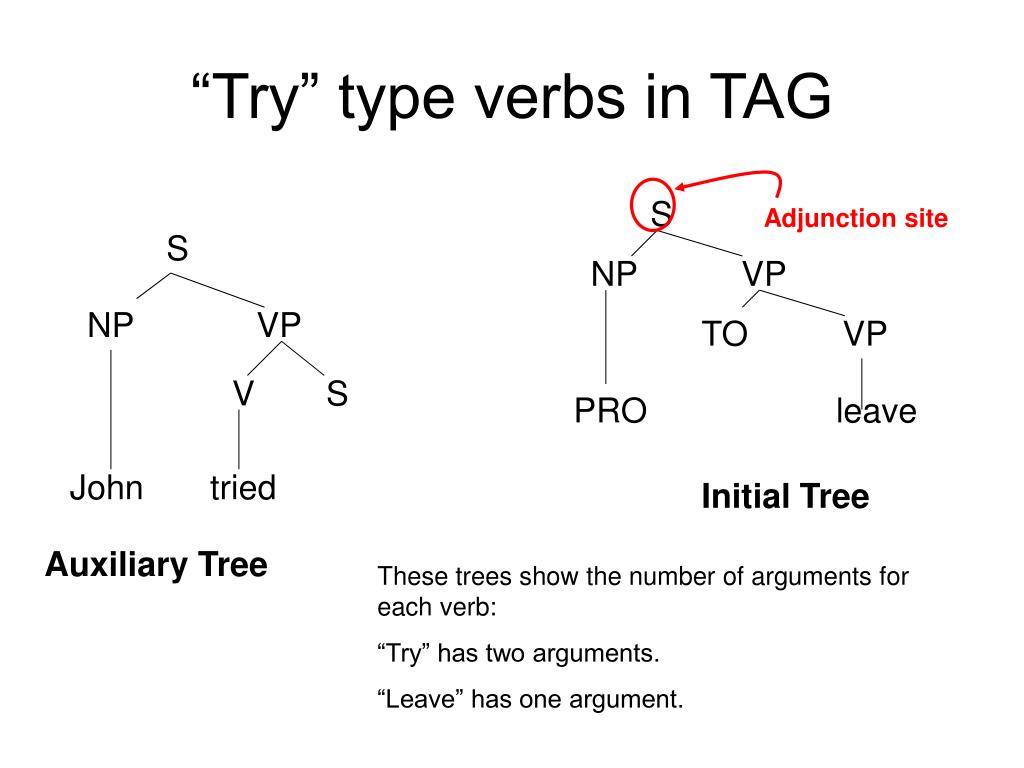 “Try” type verbs in TAG

S
NP
VP
V
S
John
tried

Auxiliary Tree

S
Adjunction site
NP
VP
TO
VP
PRO
leave

Initial Tree

These trees show the number of arguments for each verb:

“Try” has two arguments.

“Leave” has one argument.